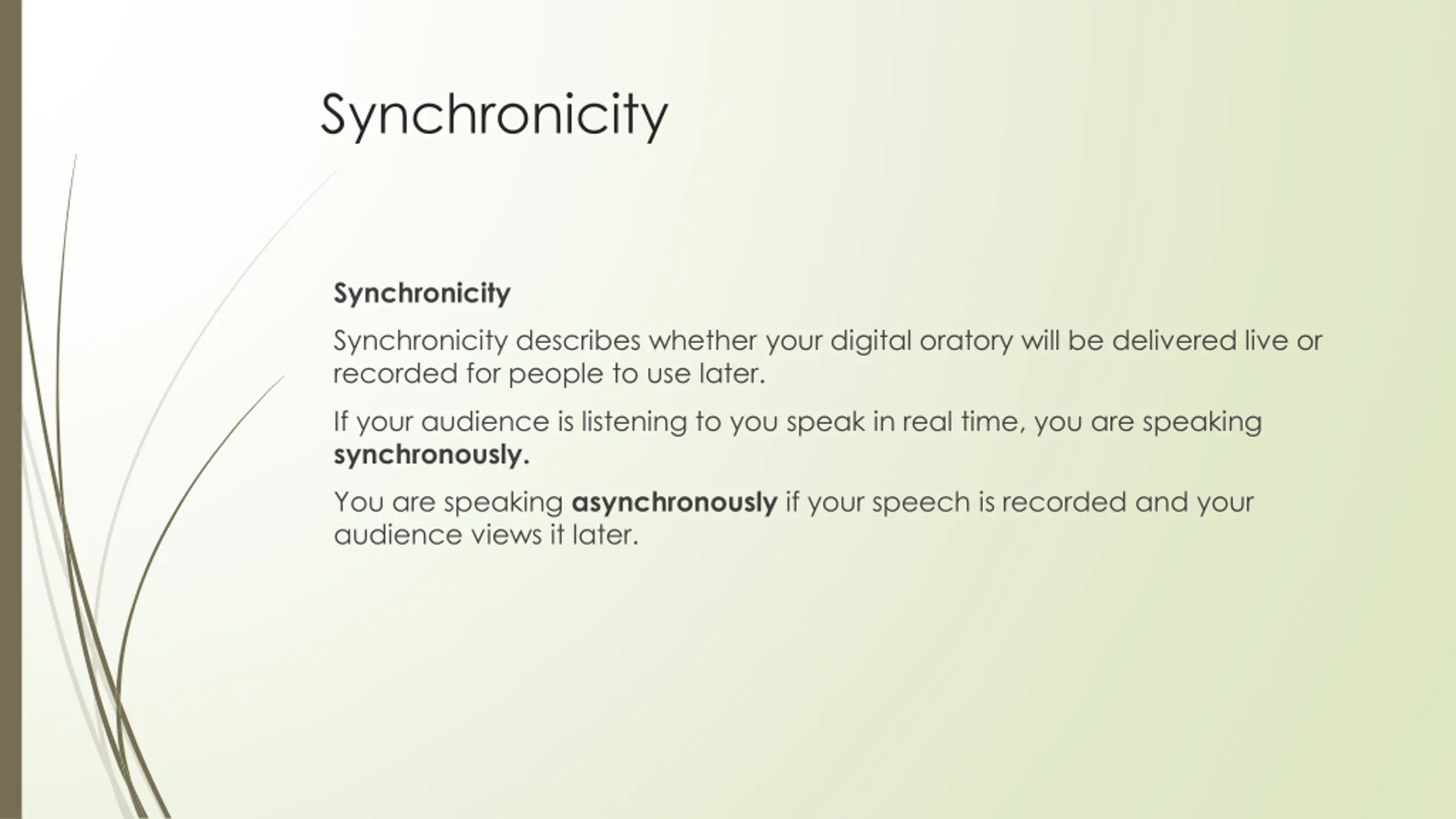 Synchronicity

Synchronicity

Synchronicity describes whether your digital oratory will be delivered live or recorded for people to use later.

If your audience is listening to you speak in real time, you are speaking synchronously.

You are speaking asynchronously if your speech is recorded and your audience views it later.